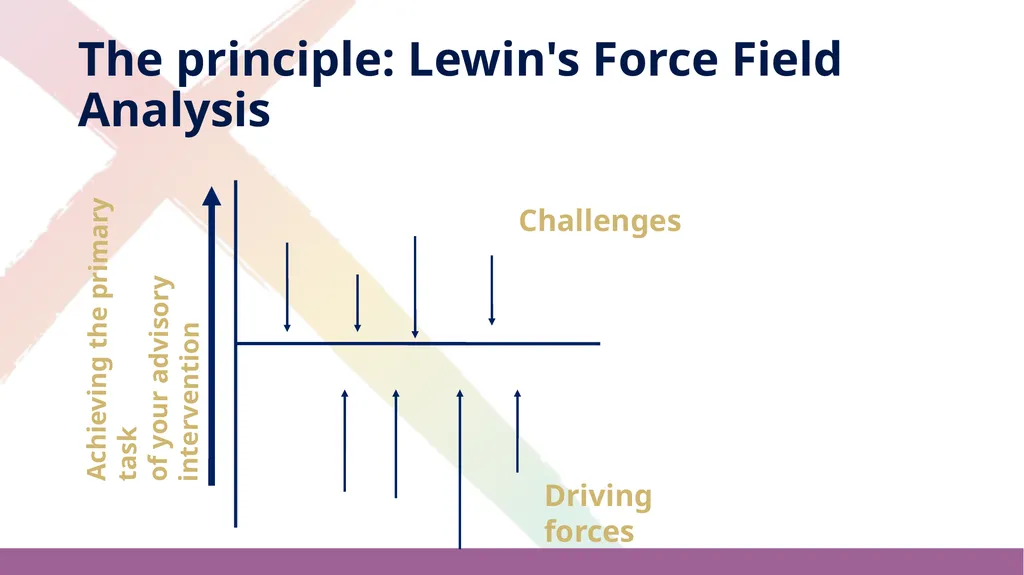 The principle: Lewin's Force Field Analysis

Achieving the primary task of your advisory intervention

Challenges

Driving forces